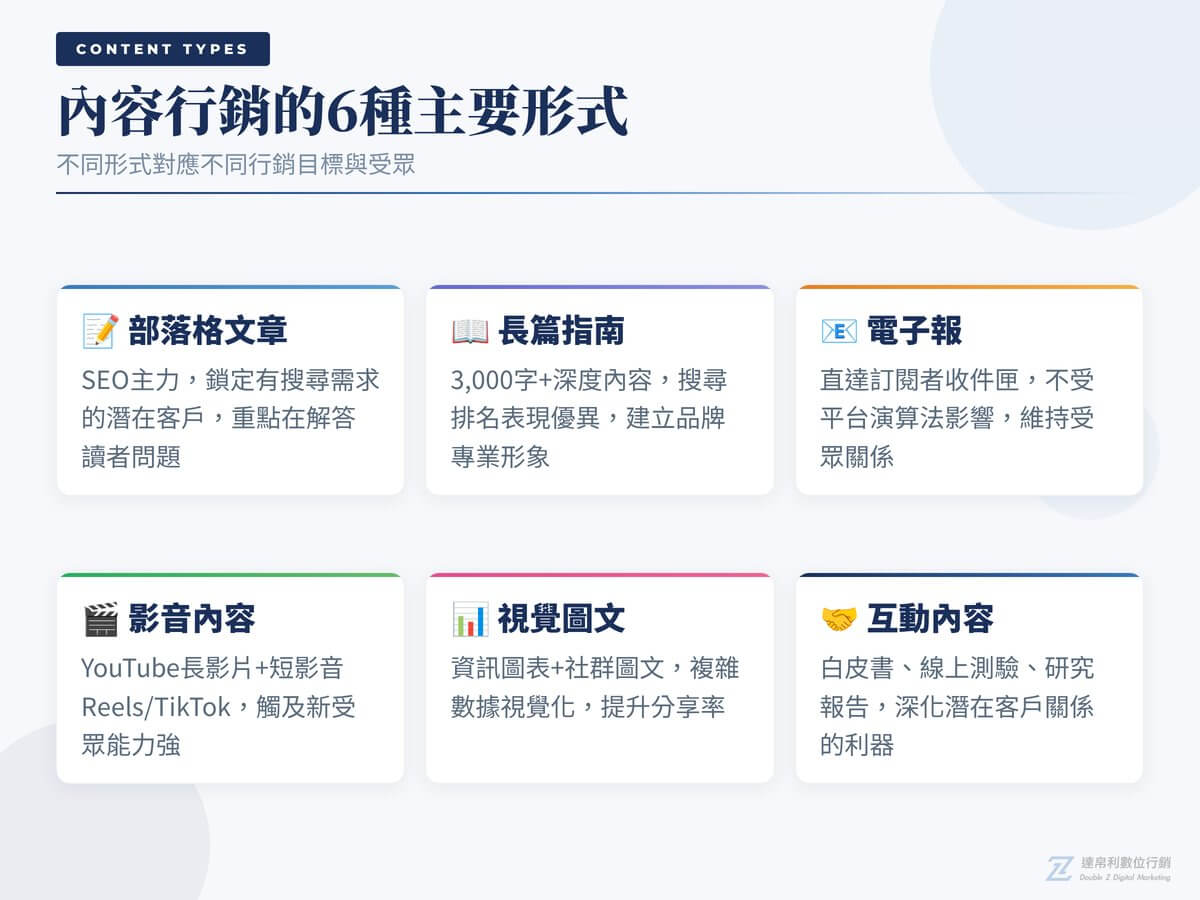 CONTENT TYPES

內容行銷的6種主要形式

不同形式對應不同行銷目標與受眾

📝 部落格文章

SEO主力，鎖定有搜尋需求的潛在客戶，重點在解答讀者問題

📖 長篇指南

3,000字+深度內容，搜尋排名表現優異，建立品牌專業形象

📧 電子報

直達訂閱者收件匣，不受平台演算法影響，維持受眾關係

🎬 影音內容

YouTube長影片+短影音Reels/TikTok，觸及新受眾能力強

📊 視覺圖文

資訊圖表+社群圖文，複雜數據視覺化，提升分享率

🤝 互動內容

白皮書、線上測驗、研究報告，深化潛在客戶關係的利器

達帛利數位行銷
Double Z Digital Marketing